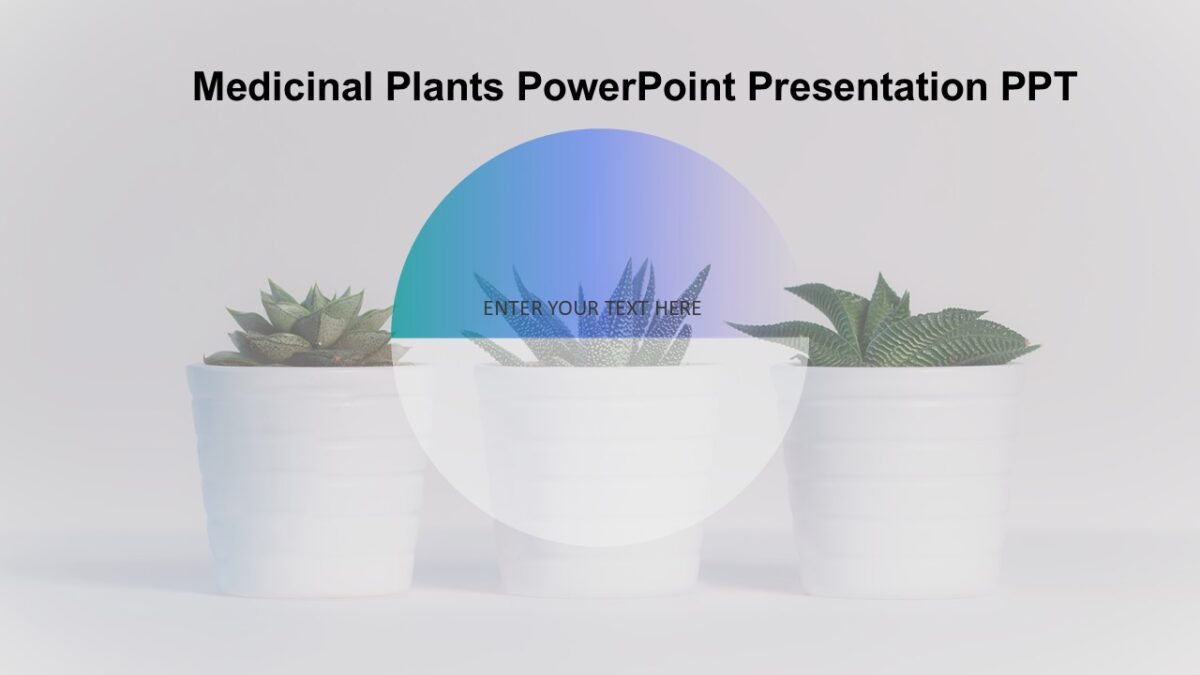 Medicinal Plants PowerPoint Presentation PPT

ENTER YOUR TEXT HERE